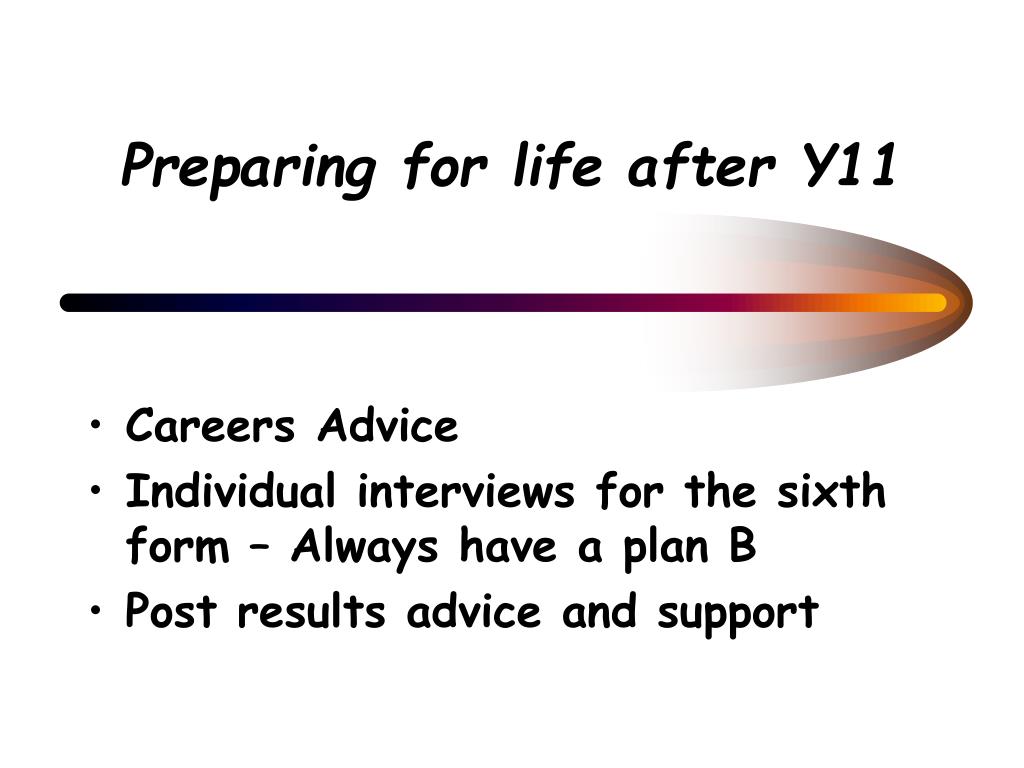 Preparing for life after Y11

• Careers Advice
• Individual interviews for the sixth form – Always have a plan B
• Post results advice and support